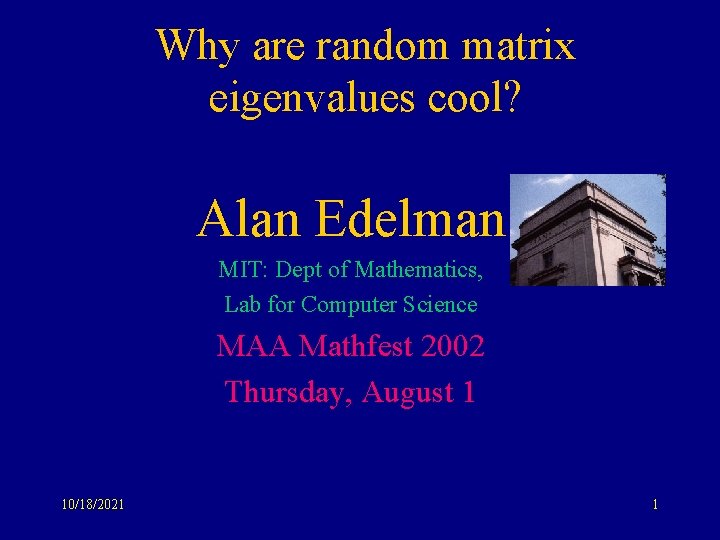 Why are random matrix eigenvalues cool?

Alan Edelman

MIT: Dept of Mathematics,

Lab for Computer Science

MAA Mathfest 2002

Thursday, August 1

10/18/2021

1